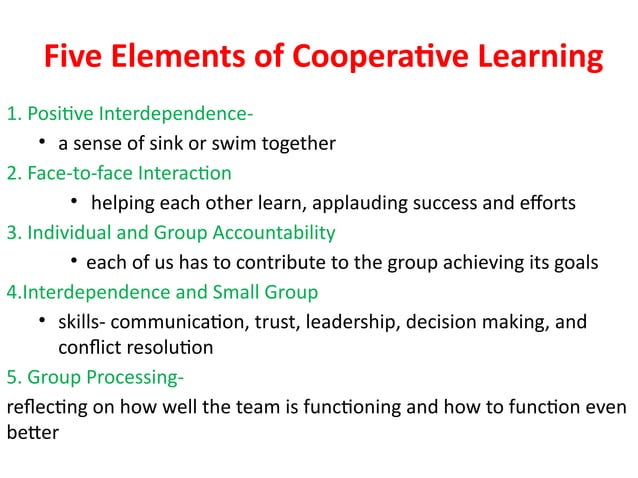 Five Elements of Cooperative Learning

1. Positive Interdependence-
• a sense of sink or swim together

2. Face-to-face Interaction
• helping each other learn, applauding success and efforts

3. Individual and Group Accountability
• each of us has to contribute to the group achieving its goals

4.Interdependence and Small Group
• skills- communication, trust, leadership, decision making, and conflict resolution

5. Group Processing-
reflecting on how well the team is functioning and how to function even better